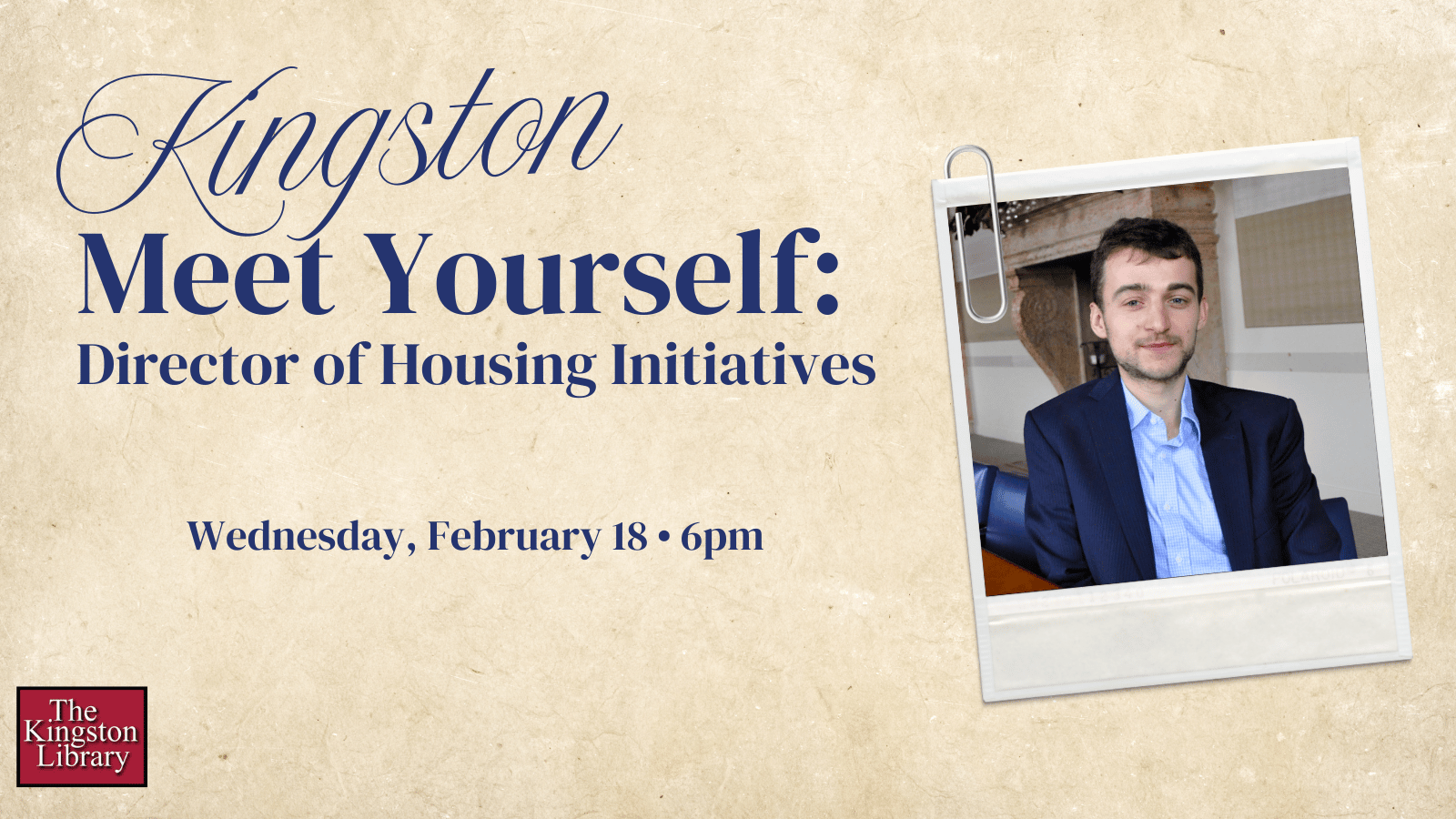 Kingston
Meet Yourself:
Director of Housing Initiatives

Wednesday, February 18 • 6pm

The Kingston Library